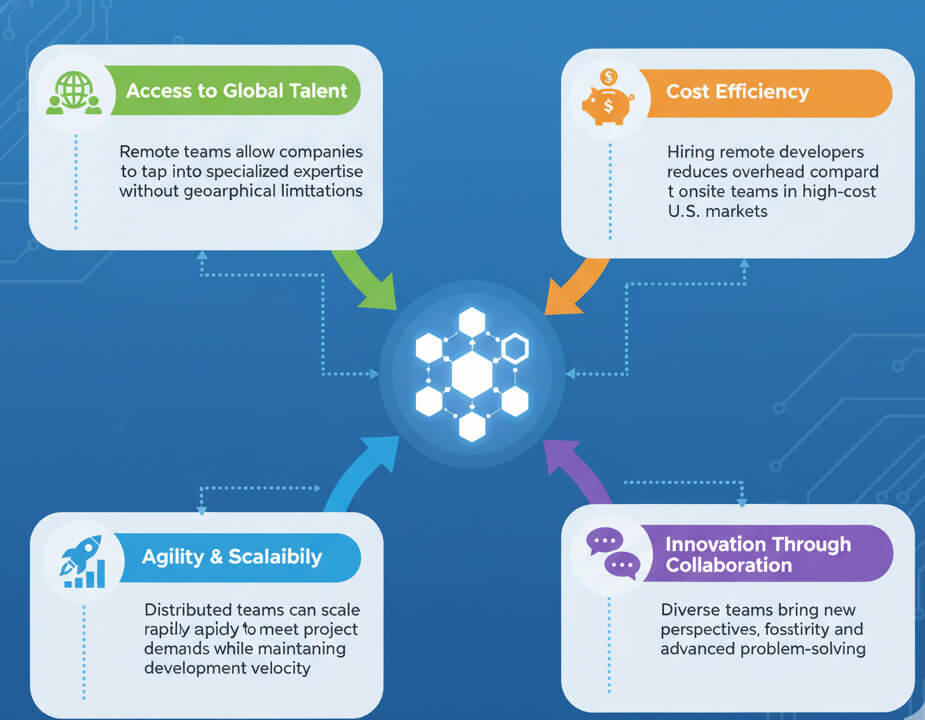 Access to Global Talent

Remote teams allow companies to tap into specialized expertise without geoarphical limttations

Cost Efficiency

Hiring remote developers reduces overhead compard t onsite teams in high-cost U.S. markets

Agility & Scalaibily

Distributed teams can scale rapily apidy to meet project demands while maintaning development velocity

Innovation Through Collaboration

Diverse teams bring new perspectives, fosstirity and advanced problem-solving